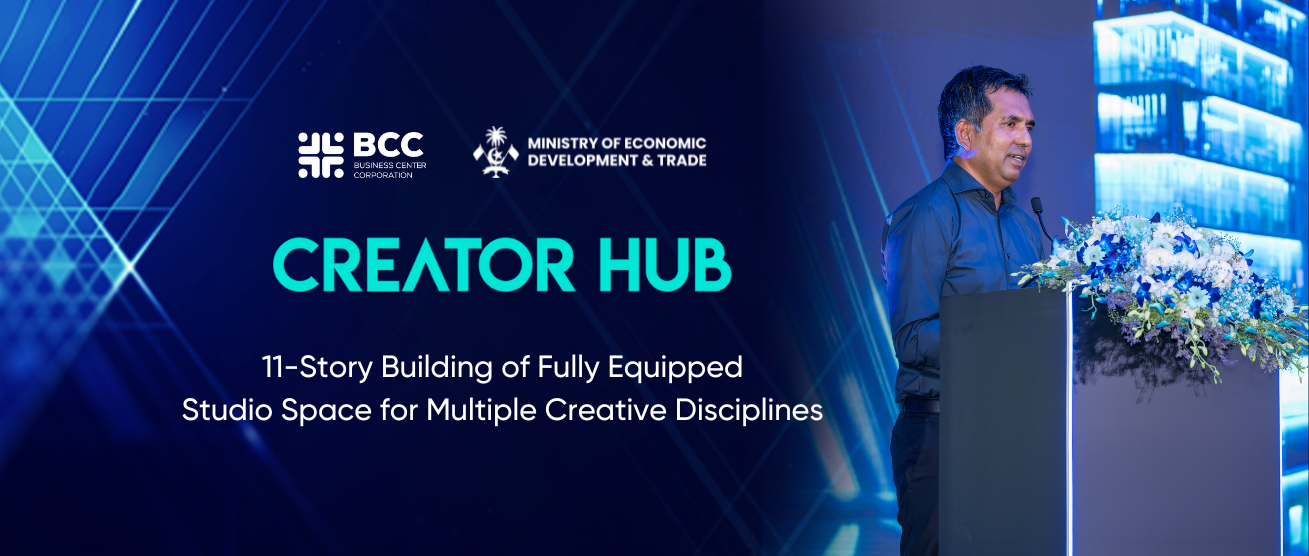 BCC
BUSINESS CENTER CORPORATION

MINISTRY OF ECONOMIC DEVELOPMENT & TRADE

CREATOR HUB

11-Story Building of Fully Equipped Studio Space for Multiple Creative Disciplines